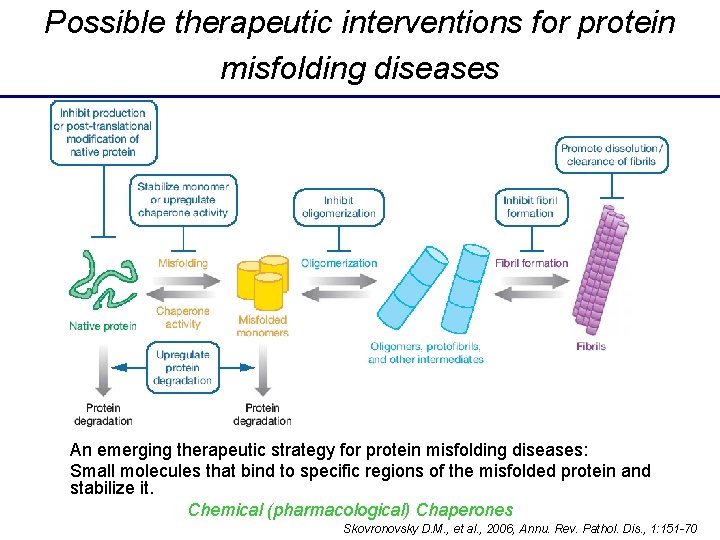 Possible therapeutic interventions for protein misfolding diseases

Inhibit production or post-translational modification of native protein

Stabilize monomer or upregulate chaperone activity

Inhibit oligomerization

Inhibit fibril formation

Promote dissolution/ clearance of fibrils

Misfolding

Chaperone activity

Oligomerization

Fibril formation

Native protein

Misfolded monomers

Oligomers, protofibrils, and other intermediates

Fibrils

Upregulate protein degradation

Protein degradation

Protein degradation

An emerging therapeutic strategy for protein misfolding diseases:
Small molecules that bind to specific regions of the misfolded protein and stabilize it.

Chemical (pharmacological) Chaperones

Skovronovsky D.M., et al., 2006, Annu. Rev. Pathol. Dis., 1:151-70